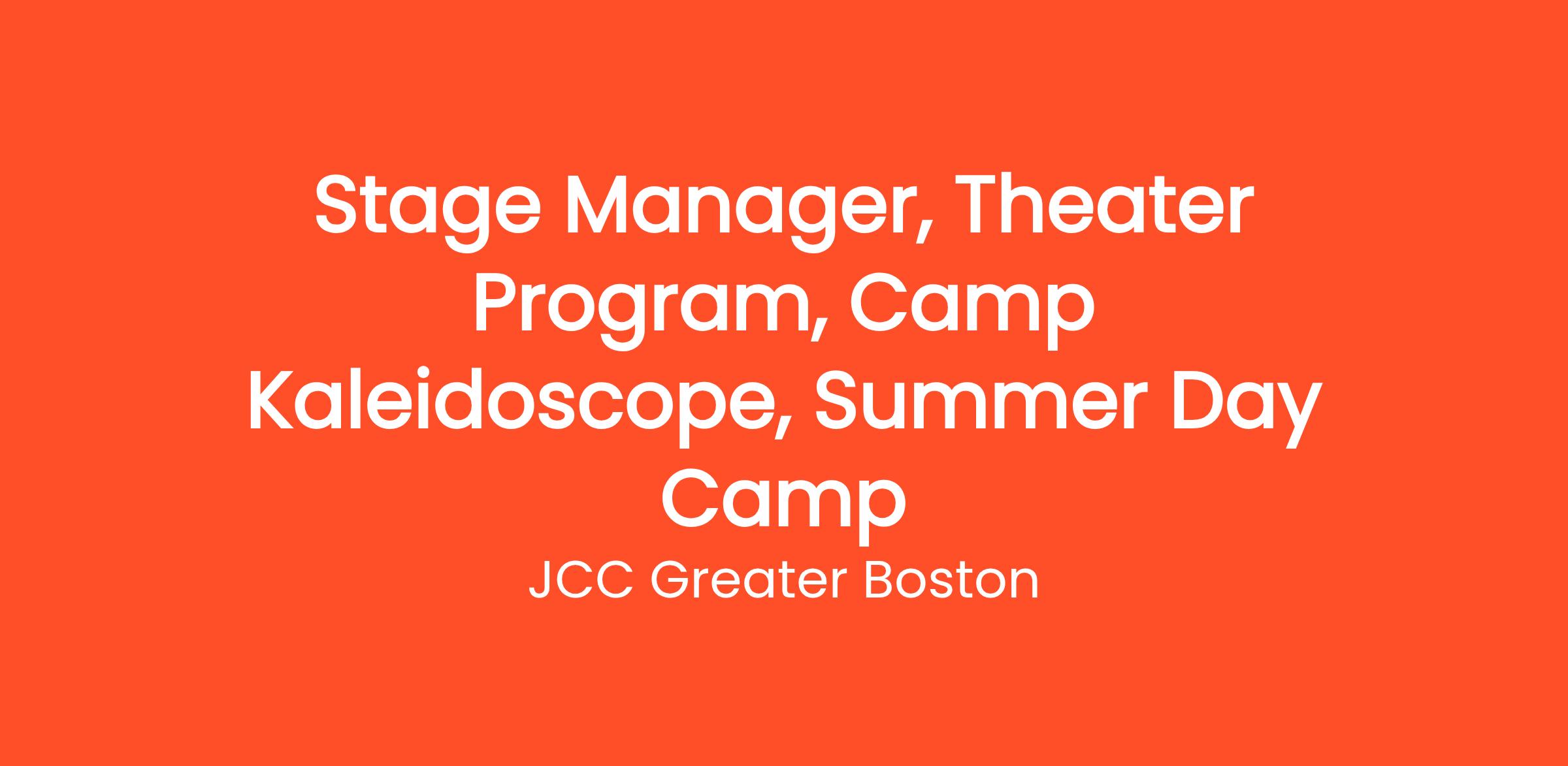 Stage Manager, Theater Program, Camp Kaleidoscope, Summer Day Camp

JCC Greater Boston